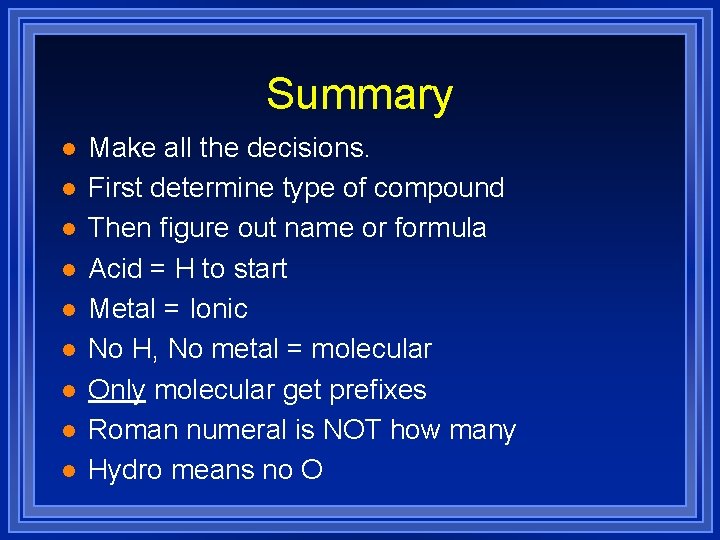 Summary

- Make all the decisions.
- First determine type of compound
- Then figure out name or formula
- Acid = H to start
- Metal = Ionic
- No H, No metal = molecular
- Only molecular get prefixes
- Roman numeral is NOT how many
- Hydro means no O